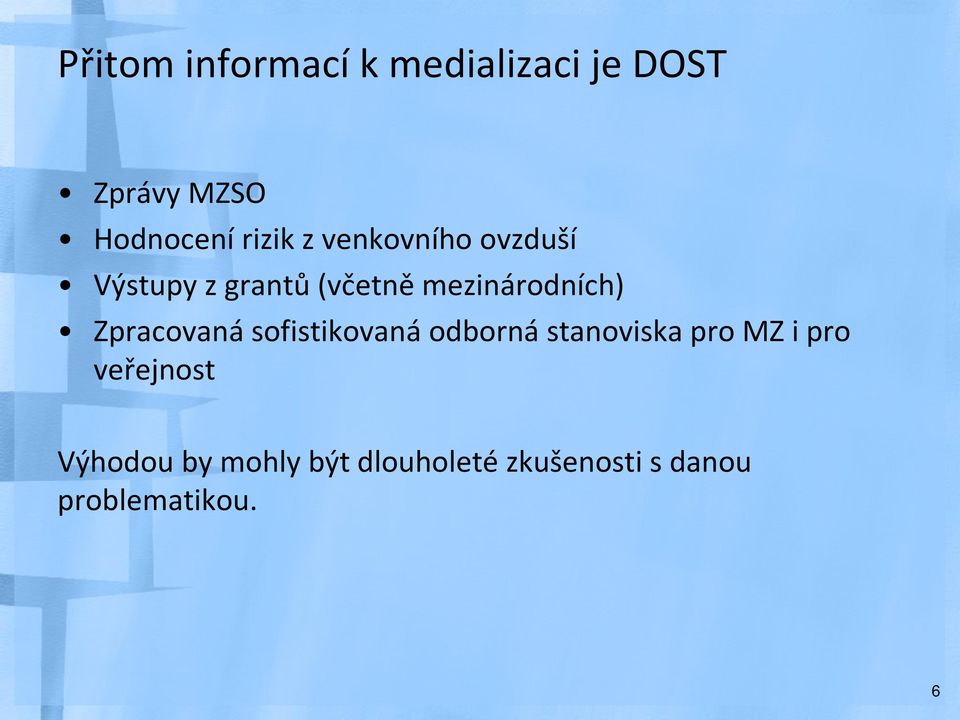 Přitom informací k medializaci je DOST

• Zprávy MZSO
• Hodnocení rizik z venkovního ovzduší
• Výstupy z grantů (včetně mezinárodních)
• Zpracovaná sofistikovaná odborná stanoviska pro MZ i pro veřejnost

Výhodou by mohly být dlouholeté zkušenosti s danou problematikou.

6